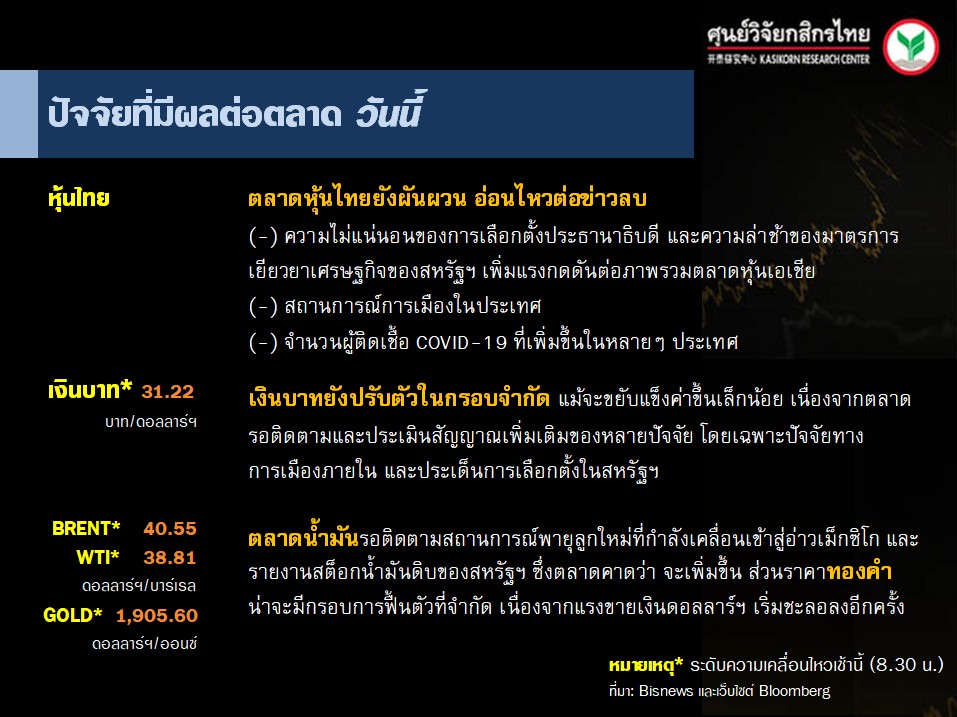 ศูนย์วิจัยกสิกรไทย
开泰研究中心 KASIKORN RESEARCH CENTER

ปัจจัยที่มีผลต่อตลาด วันนี้

หุ้นไทย

ตลาดหุ้นไทยยังผันผวน อ่อนไหวต่อข่าวลบ
(-) ความไม่แน่นอนของการเลือกตั้งประธานาธิบดี และความล่าช้าของมาตรการเยียวยาเศรษฐกิจของสหรัฐฯ เพิ่มแรงกดดันต่อภาพรวมตลาดหุ้นเอเชีย
(-) สถานการณ์การเมืองในประเทศ
(-) จำนวนผู้ติดเชื้อ COVID-19 ที่เพิ่มขึ้นในหลายๆ ประเทศ

เงินบาท* 31.22
บาท/ดอลลาร์ฯ

เงินบาทยังปรับตัวในกรอบจำกัด แม้จะขยับแข็งค่าขึ้นเล็กน้อย เนื่องจากตลาดรอติดตามและประเมินสัญญาณเพิ่มเติมของหลายปัจจัย โดยเฉพาะปัจจัยทางการเมืองภายใน และประเด็นการเลือกตั้งในสหรัฐฯ

BRENT* 40.55
WTI* 38.81
ดอลลาร์ฯ/บาร์เรล
GOLD* 1,905.60
ดอลลาร์ฯ/ออนซ์

ตลาดน้ำมันรอติดตามสถานการณ์พายุลูกใหม่ที่กำลังเคลื่อนเข้าสู่อ่าวเม็กซิโก และรายงานสต็อกน้ำมันดิบของสหรัฐฯ ซึ่งตลาดคาดว่า จะเพิ่มขึ้น ส่วนราคาทองคำน่าจะมีกรอบการฟื้นตัวที่จำกัด เนื่องจากแรงขายเงินดอลลาร์ฯ เริ่มชะลอลงอีกครั้ง

หมายเหตุ* ระดับความเคลื่อนไหวเช้านี้ (8.30 น.)
ที่มา: Bisnews และเว็บไซต์ Bloomberg